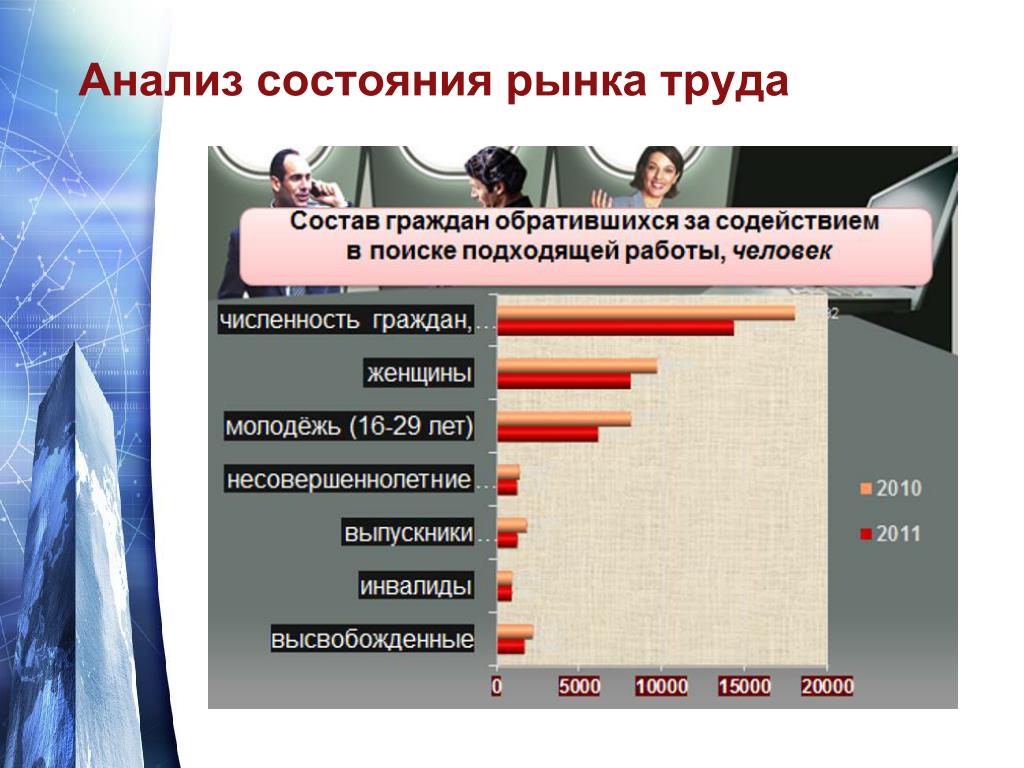 Анализ состояния рынка труда

Состав граждан обратившихся за содействием в поиске подходящей работы, человек

численность граждан,...
женщины
молодёжь (16-29 лет)
несовершеннолетние...
выпускники...
инвалиды
высвобожденные

0 5000 10000 15000 20000

2010
2011